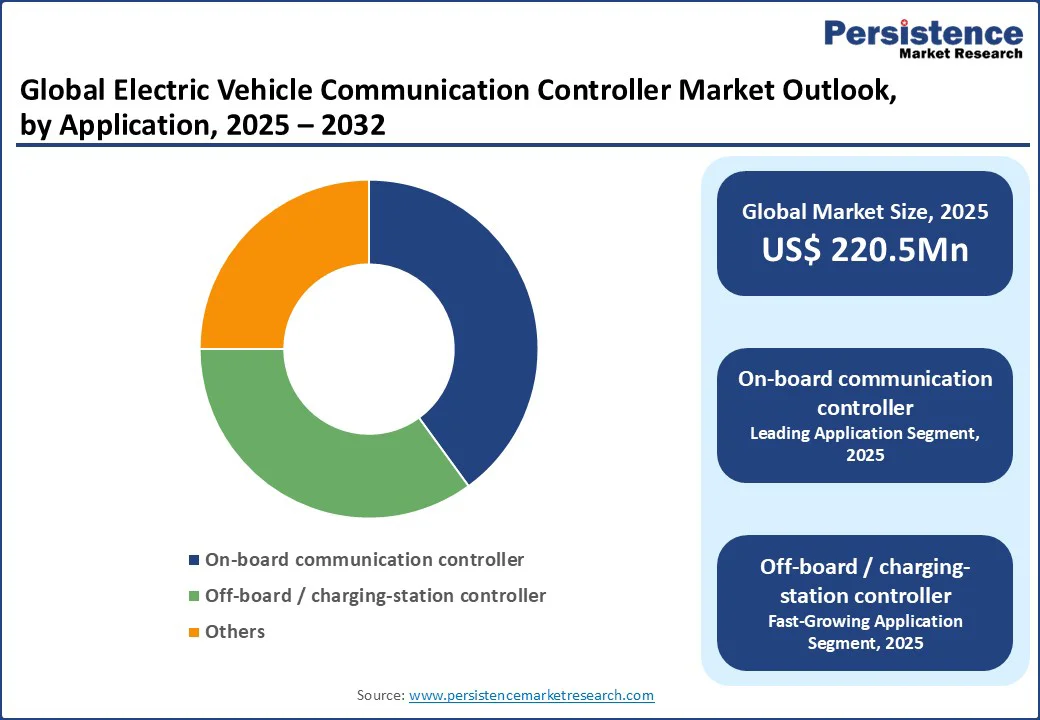 Persistence
Market Research

Global Electric Vehicle Communication Controller Market Outlook, by Application, 2025 – 2032

On-board communication controller
Off-board / charging-station controller
Others

Global Market Size, 2025
US$ 220.5Mn

On-board communication controller
Leading Application Segment, 2025

Off-board / charging-station controller
Fast-Growing Application Segment, 2025

Source: www.persistencemarketresearch.com